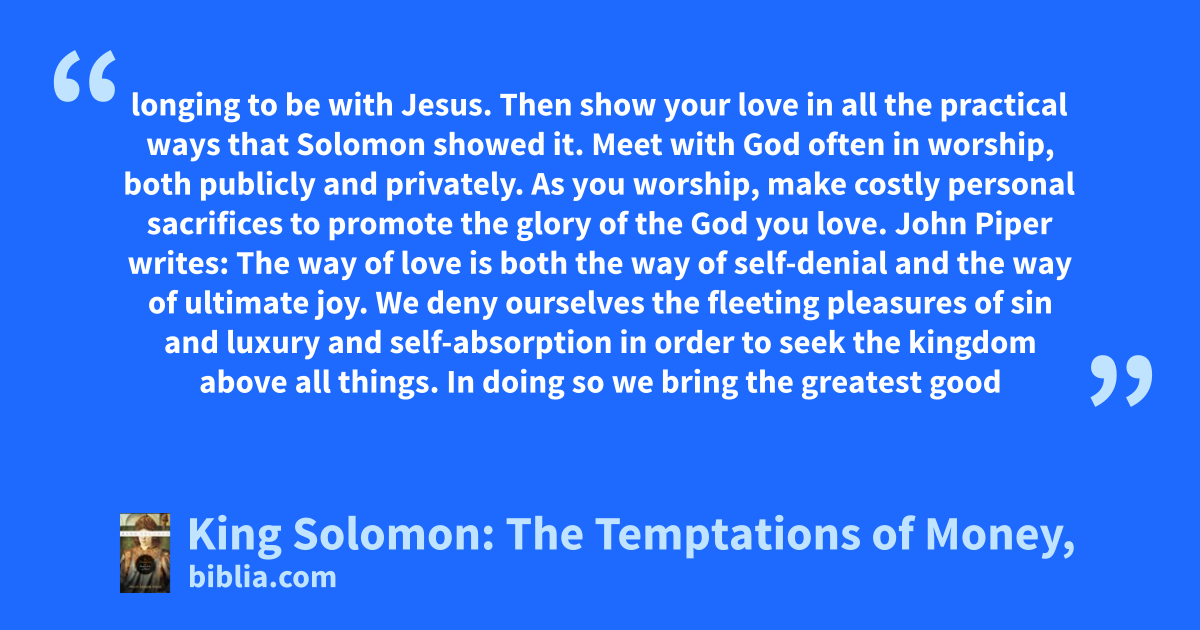 “ longing to be with Jesus. Then show your love in all the practical ways that Solomon showed it. Meet with God often in worship, both publicly and privately. As you worship, make costly personal sacrifices to promote the glory of the God you love. John Piper writes: The way of love is both the way of self-denial and the way of ultimate joy. We deny ourselves the fleeting pleasures of sin and luxury and self-absorption in order to seek the kingdom above all things. In doing so we bring the greatest good ”

King Solomon: The Temptations of Money,
biblia.com